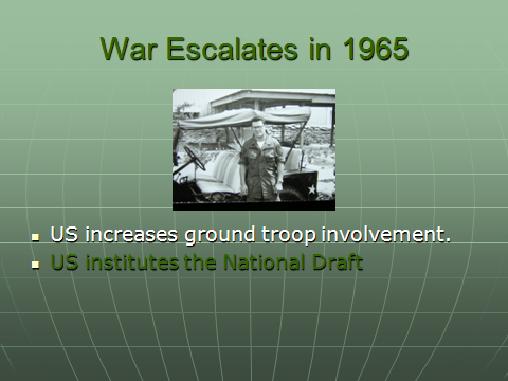 War Escalates in 1965

- US increases ground troop involvement.
- US institutes the National Draft